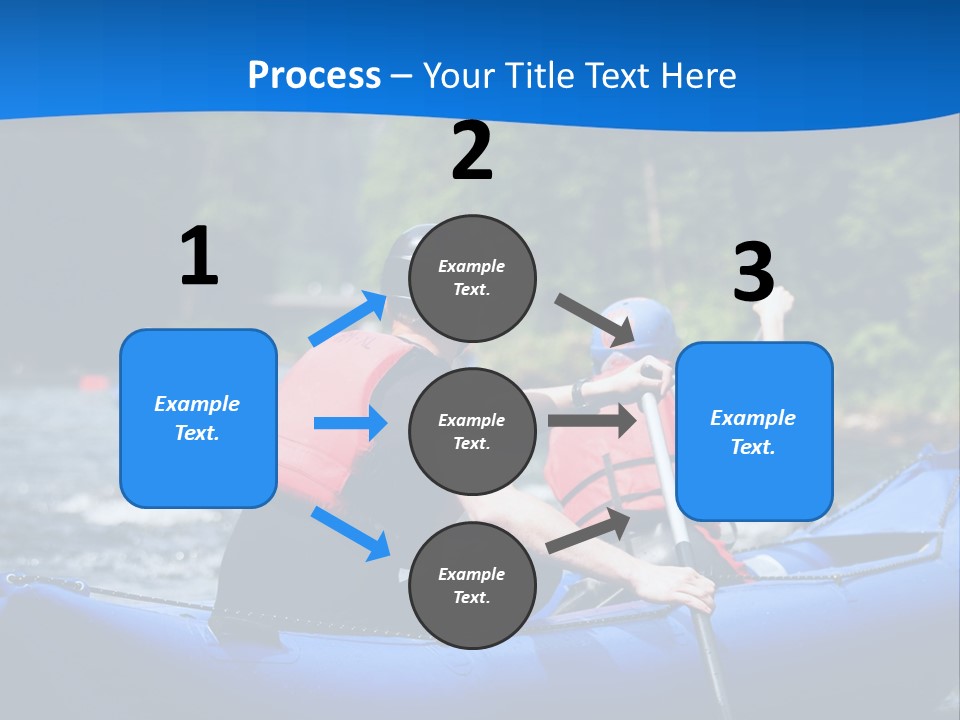 Process – Your Title Text Here

1

Example Text.

2

Example Text.

Example Text.

Example Text.

3

Example Text.